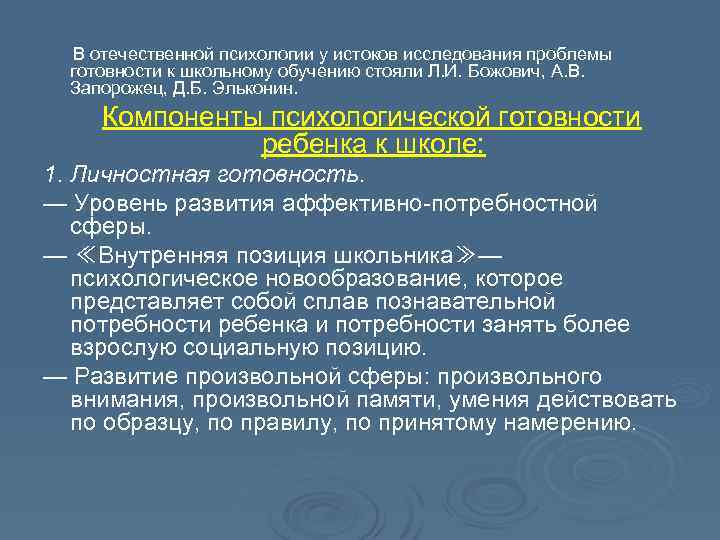 В отечественной психологии у истоков исследования проблемы готовности к школьному обучению стояли Л.И. Божович, А.В. Запорожец, Д.Б. Эльконин.

Компоненты психологической готовности ребенка к школе:

1. Личностная готовность.

— Уровень развития аффективно-потребностной сферы.

— ≪Внутренняя позиция школьника≫— психологическое новообразование, которое представляет собой сплав познавательной потребности ребенка и потребности занять более взрослую социальную позицию.

— Развитие произвольной сферы: произвольного внимания, произвольной памяти, умения действовать по образцу, по правилу, по принятому намерению.